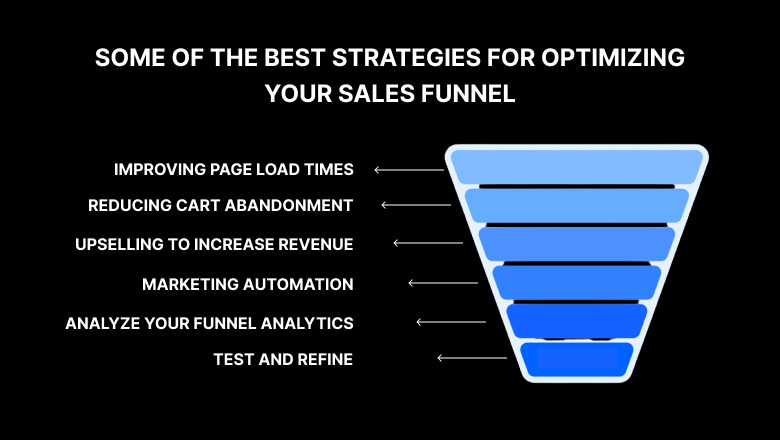 SOME OF THE BEST STRATEGIES FOR OPTIMIZING YOUR SALES FUNNEL

IMPROVING PAGE LOAD TIMES

REDUCING CART ABANDONMENT

UPSELLING TO INCREASE REVENUE

MARKETING AUTOMATION

ANALYZE YOUR FUNNEL ANALYTICS

TEST AND REFINE